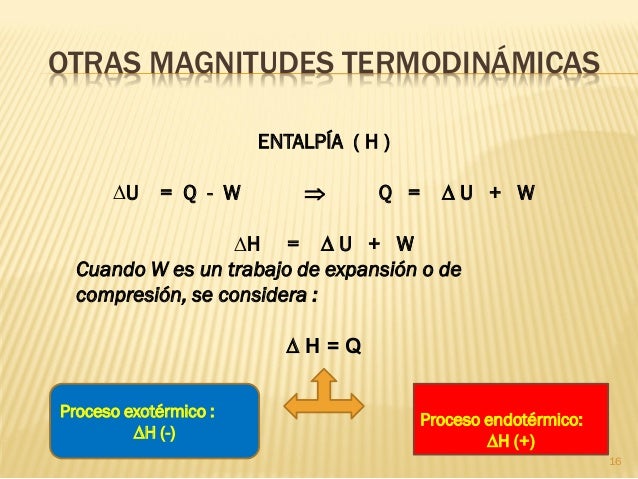 OTRAS MAGNITUDES TERMODINÁMICAS

ENTALPÍA ( H )

$\Delta U = Q - W \quad \Rightarrow \quad Q = \Delta U + W$

$\Delta H = \Delta U + W$

Cuando W es un trabajo de expansión o de compresión, se considera :

$\Delta H = Q$

Proceso exotérmico : $\Delta H$ (-)

Proceso endotérmico: $\Delta H$ (+)

16